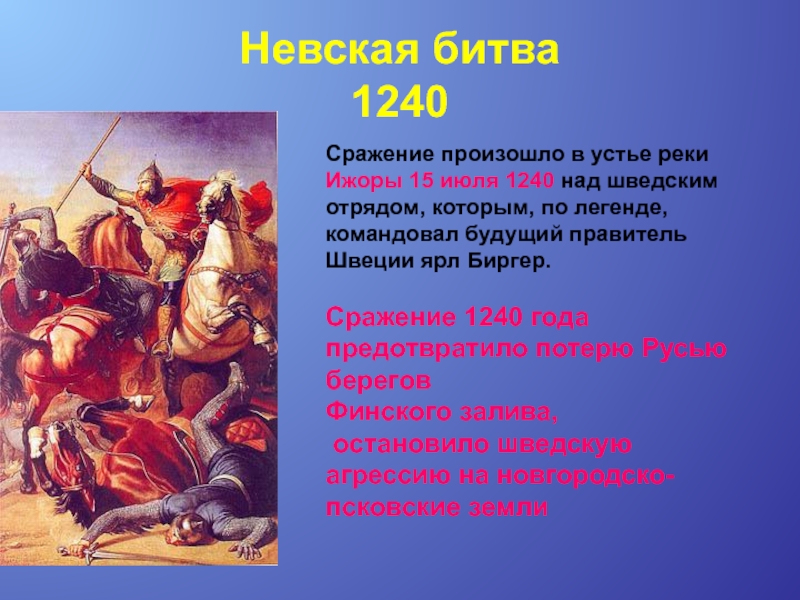 Невская битва
1240

Сражение произошло в устье реки Ижоры 15 июля 1240 над шведским отрядом, которым, по легенде, командовал будущий правитель Швеции ярл Биргер.

Сражение 1240 года предотвратило потерю Русью берегов
Финского залива,
остановило шведскую агрессию на новгородско-псковские земли